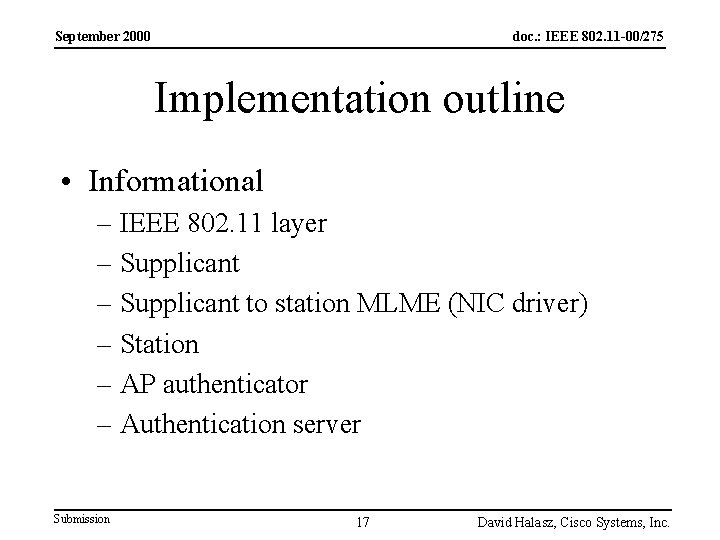 September 2000

doc.: IEEE 802.11-00/275

Implementation outline

• Informational
– IEEE 802.11 layer
– Supplicant
– Supplicant to station MLME (NIC driver)
– Station
– AP authenticator
– Authentication server

Submission

17

David Halasz, Cisco Systems, Inc.